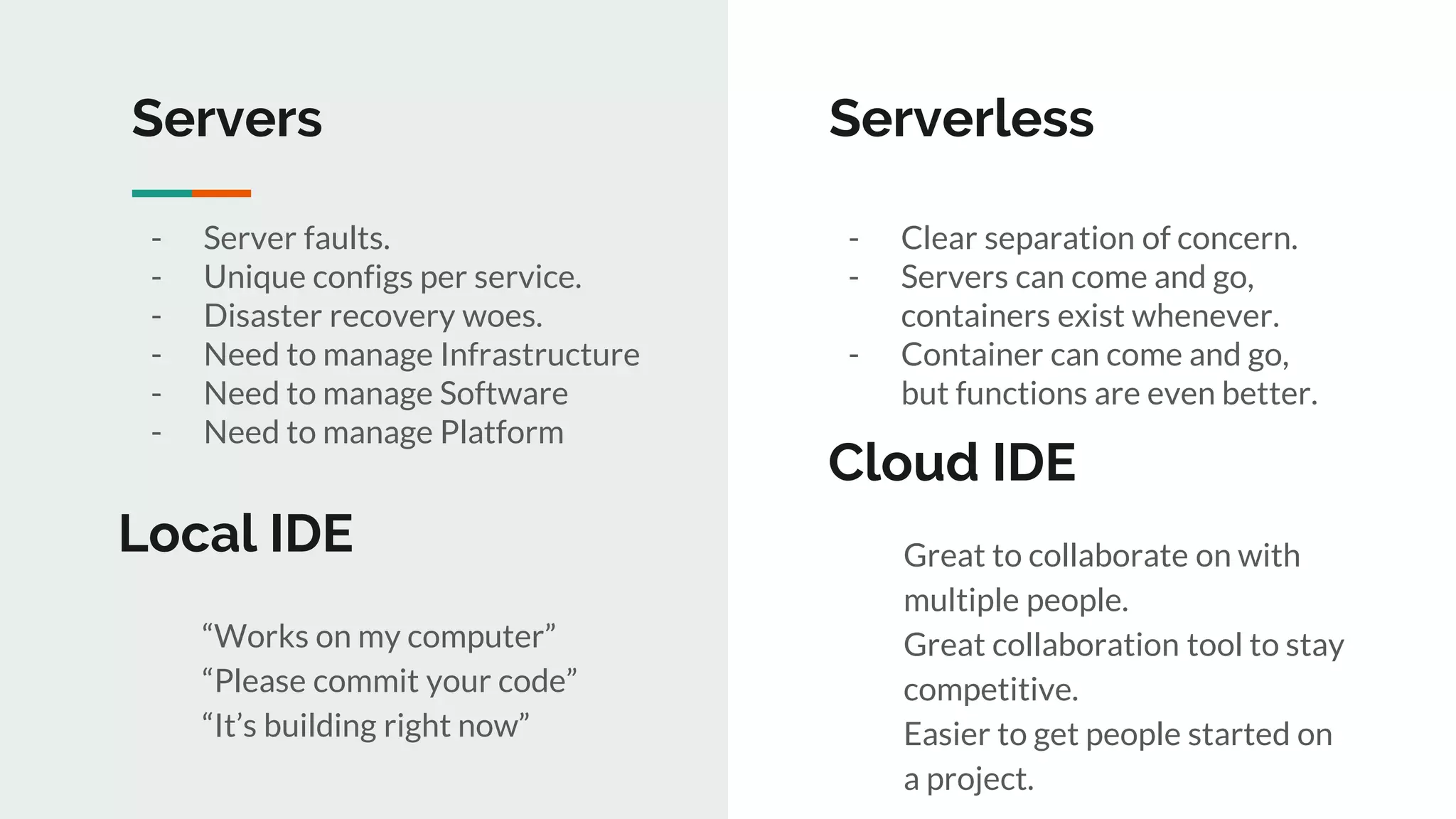 Servers

- Server faults.
- Unique configs per service.
- Disaster recovery woes.
- Need to manage Infrastructure
- Need to manage Software
- Need to manage Platform

Local IDE

“Works on my computer”
“Please commit your code”
“It’s building right now”

Serverless

- Clear separation of concern.
- Servers can come and go, containers exist whenever.
- Container can come and go, but functions are even better.

Cloud IDE

Great to collaborate on with multiple people.
Great collaboration tool to stay competitive.
Easier to get people started on a project.